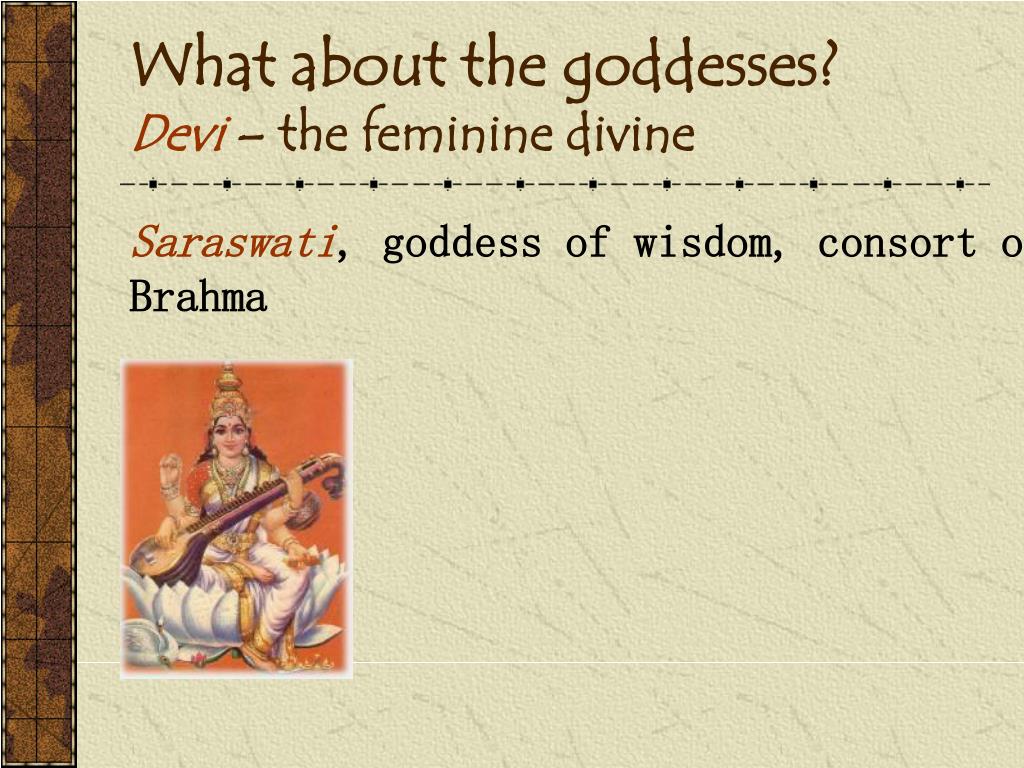 What about the goddesses?
Devi – the feminine divine

Saraswati, goddess of wisdom, consort o
Brahma